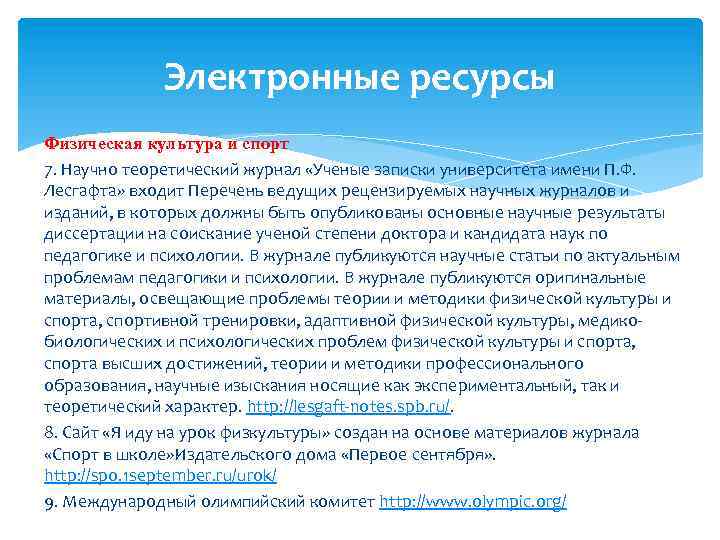 Электронные ресурсы

Физическая культура и спорт

7. Научно теоретический журнал «Ученые записки университета имени П.Ф. Лесгафта» входит Перечень ведущих рецензируемых научных журналов и изданий, в которых должны быть опубликованы основные научные результаты диссертации на соискание ученой степени доктора и кандидата наук по педагогике и психологии. В журнале публикуются научные статьи по актуальным проблемам педагогики и психологии. В журнале публикуются оригинальные материалы, освещающие проблемы теории и методики физической культуры и спорта, спортивной тренировки, адаптивной физической культуры, медико-биологических и психологических проблем физической культуры и спорта, спорта высших достижений, теории и методики профессионального образования, научные изыскания носящие как экспериментальный, так и теоретический характер. http://lesgaft-notes.spb.ru/.

8. Сайт «Я иду на урок физкультуры» создан на основе материалов журнала «Спорт в школе»Издательского дома «Первое сентября». http://spo.1september.ru/urok/

9. Международный олимпийский комитет http://www.olympic.org/